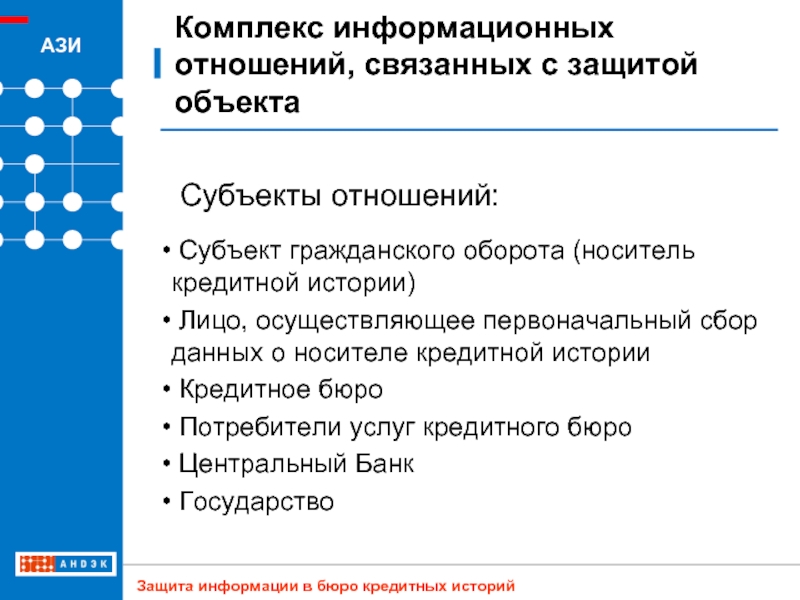 АЗИ

Комплекс информационных отношений, связанных с защитой объекта

Субъекты отношений:

• Субъект гражданского оборота (носитель кредитной истории)
• Лицо, осуществляющее первоначальный сбор данных о носителе кредитной истории
• Кредитное бюро
• Потребители услуг кредитного бюро
• Центральный Банк
• Государство

АНДЭК

Защита информации в бюро кредитных историй